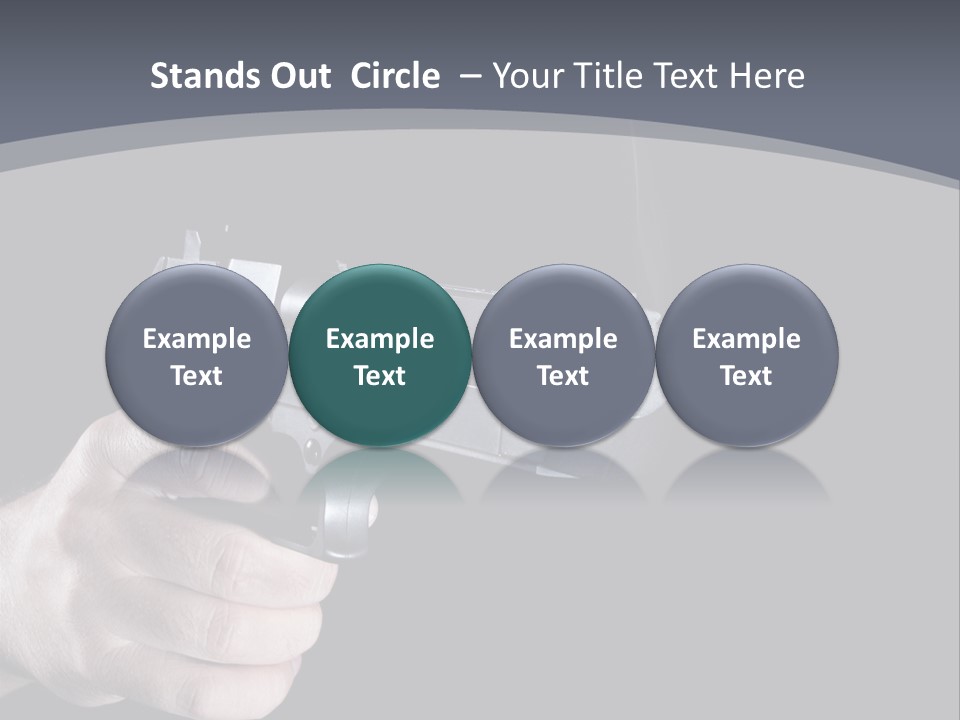 Stands Out Circle – Your Title Text Here

Example Text

Example Text

Example Text

Example Text